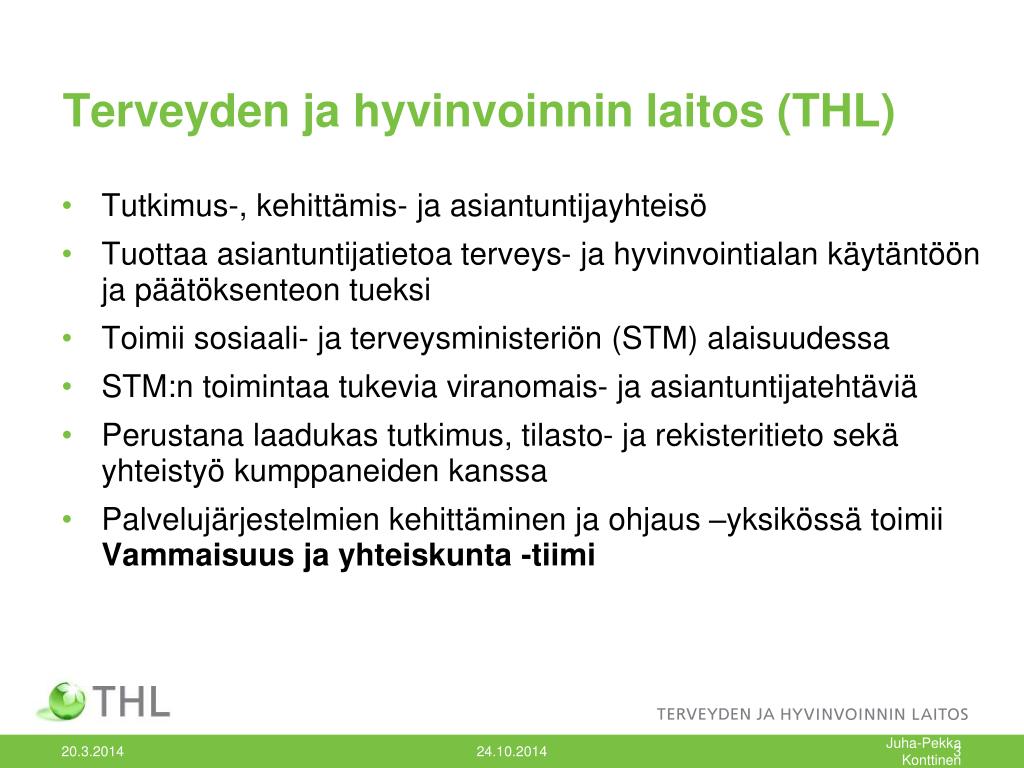 Terveyden ja hyvinvoinnin laitos (THL)

• Tutkimus-, kehittämis- ja asiantuntijayhteisö
• Tuottaa asiantuntijatietoa terveys- ja hyvinvointialan käytäntöön ja päätöksenteon tueksi
• Toimii sosiaali- ja terveysministeriön (STM) alaisuudessa
• STM:n toimintaa tukevia viranomais- ja asiantuntijatehtäviä
• Perustana laadukas tutkimus, tilasto- ja rekisteritieto sekä yhteistyö kumppaneiden kanssa
• Palvelujärjestelmien kehittäminen ja ohjaus –yksikössä toimii **Vammaisuus ja yhteiskunta -tiimi**

THL

TERVEYDEN JA HYVINVOINNIN LAITOS

20.3.2014

24.10.2014

Juha-Pekka Konttinen

3